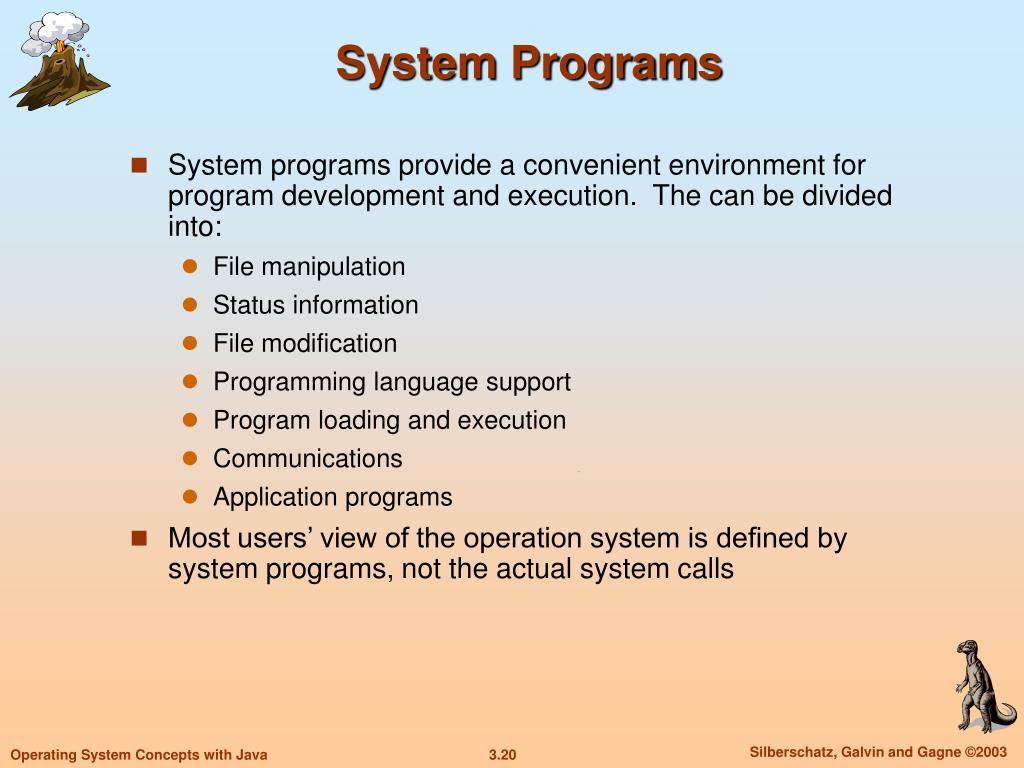 System Programs

System programs provide a convenient environment for program development and execution. The can be divided into:

File manipulation

Status information

File modification

Programming language support

Program loading and execution

Communications

Application programs

Most users’ view of the operation system is defined by system programs, not the actual system calls

Operating System Concepts with Java

3.20

Silberschatz, Galvin and Gagne ©2003